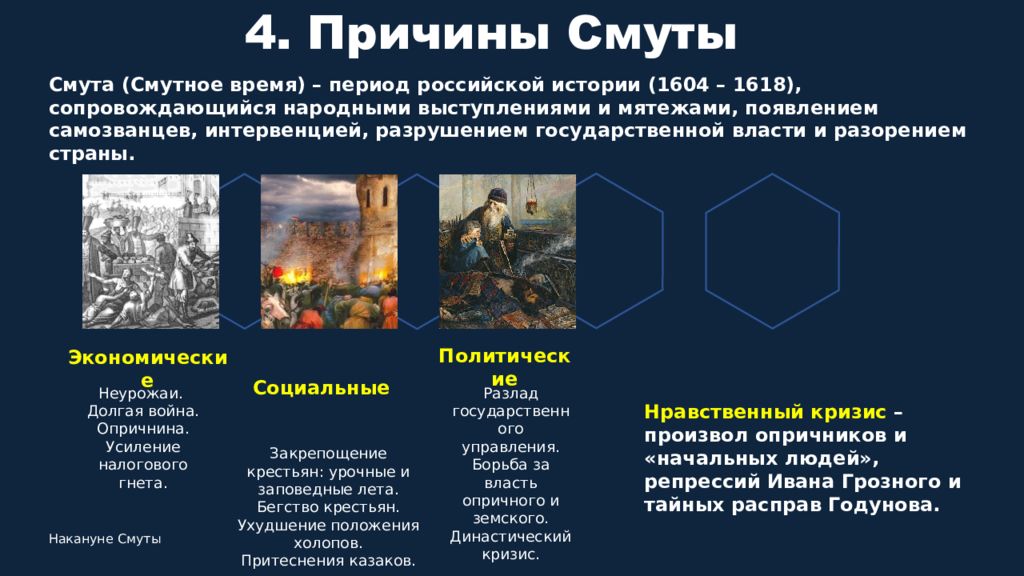 4. Причины Смуты

Смута (Смутное время) – период российской истории (1604 – 1618), сопровождающийся народными выступлениями и мятежами, появлением самозванцев, интервенцией, разрушением государственной власти и разорением страны.

Экономические

Неурожаи. Долгая война. Опричнина. Усиление налогового гнета.

Социальные

Закрепощение крестьян: урочные и заповедные лета. Бегство крестьян. Ухудшение положения холопов. Притеснения казаков.

Политические

Разлад государственного управления. Борьба за власть опричного и земского. Династический кризис.

Нравственный кризис – произвол опричников и «начальных людей», репрессий Ивана Грозного и тайных расправ Годунова.

Накануне Смуты